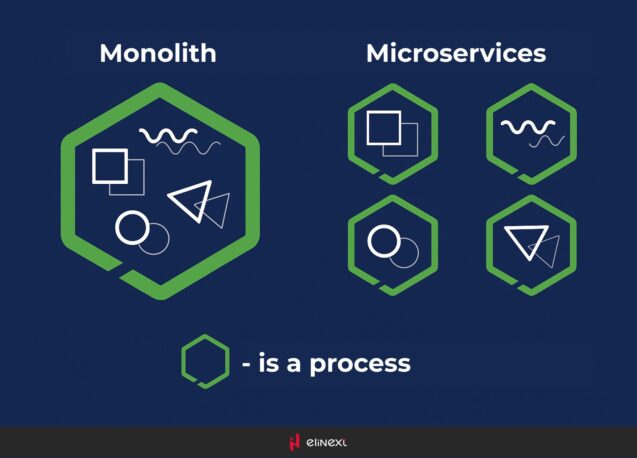 Monolith

Microservices

- is a process

elinext